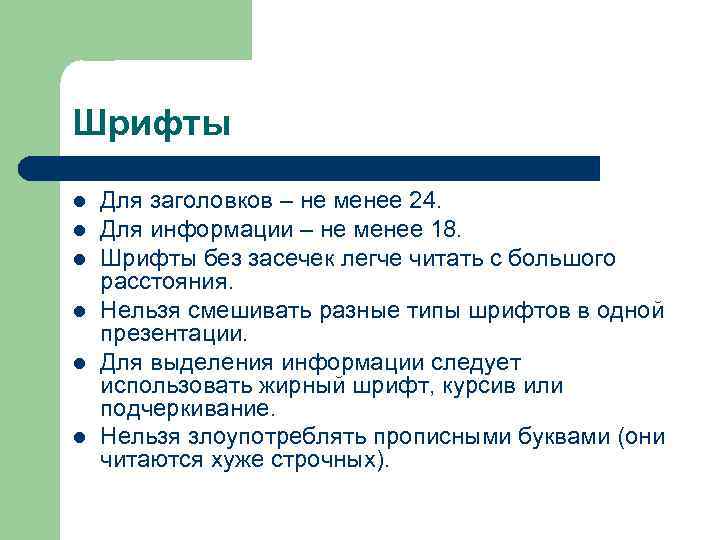 Шрифты

- Для заголовков – не менее 24.
- Для информации – не менее 18.
- Шрифты без засечек легче читать с большого расстояния.
- Нельзя смешивать разные типы шрифтов в одной презентации.
- Для выделения информации следует использовать жирный шрифт, курсив или подчеркивание.
- Нельзя злоупотреблять прописными буквами (они читаются хуже строчных).